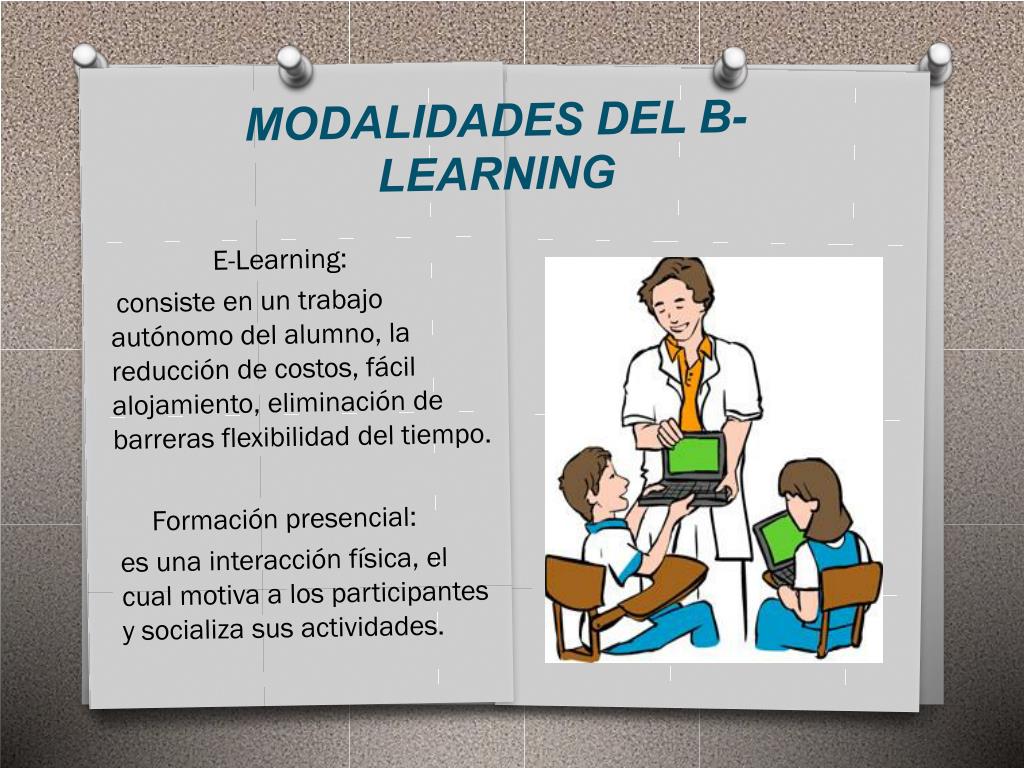 MODALIDADES DEL B-LEARNING

E-Learning:

consiste en un trabajo autónomo del alumno, la reducción de costos, fácil alojamiento, eliminación de barreras flexibilidad del tiempo.

Formación presencial:

es una interacción física, el cual motiva a los participantes y socializa sus actividades.